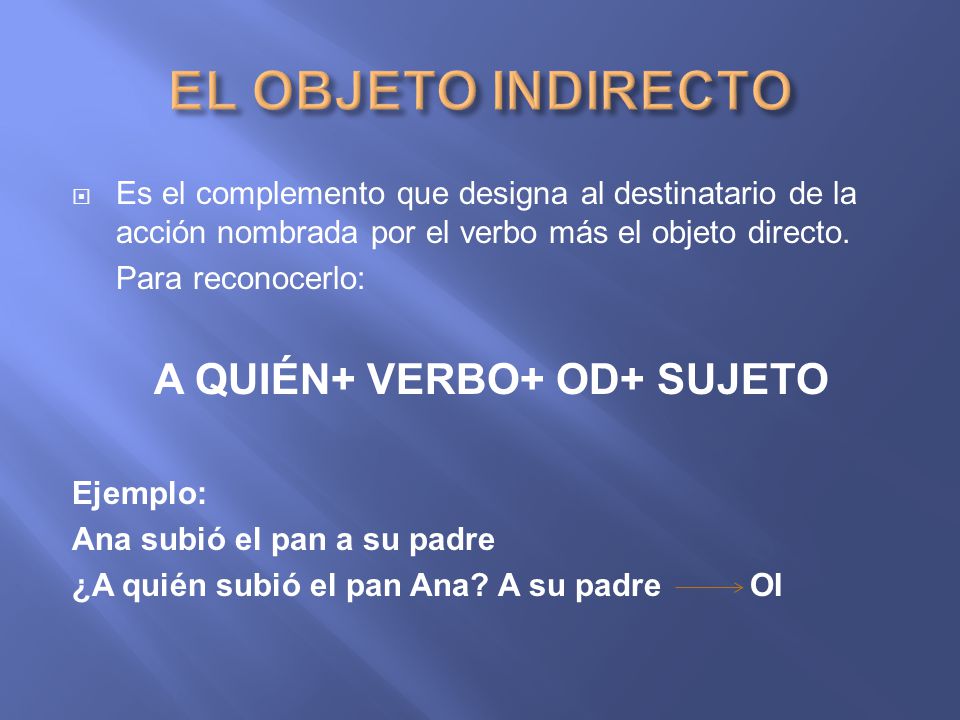 EL OBJETO INDIRECTO

Es el complemento que designa al destinatario de la acción nombrada por el verbo más el objeto directo.

Para reconocerlo:

A QUIÉN+ VERBO+ OD+ SUJETO

Ejemplo:
Ana subió el pan a su padre
¿A quién subió el pan Ana? A su padre → OI